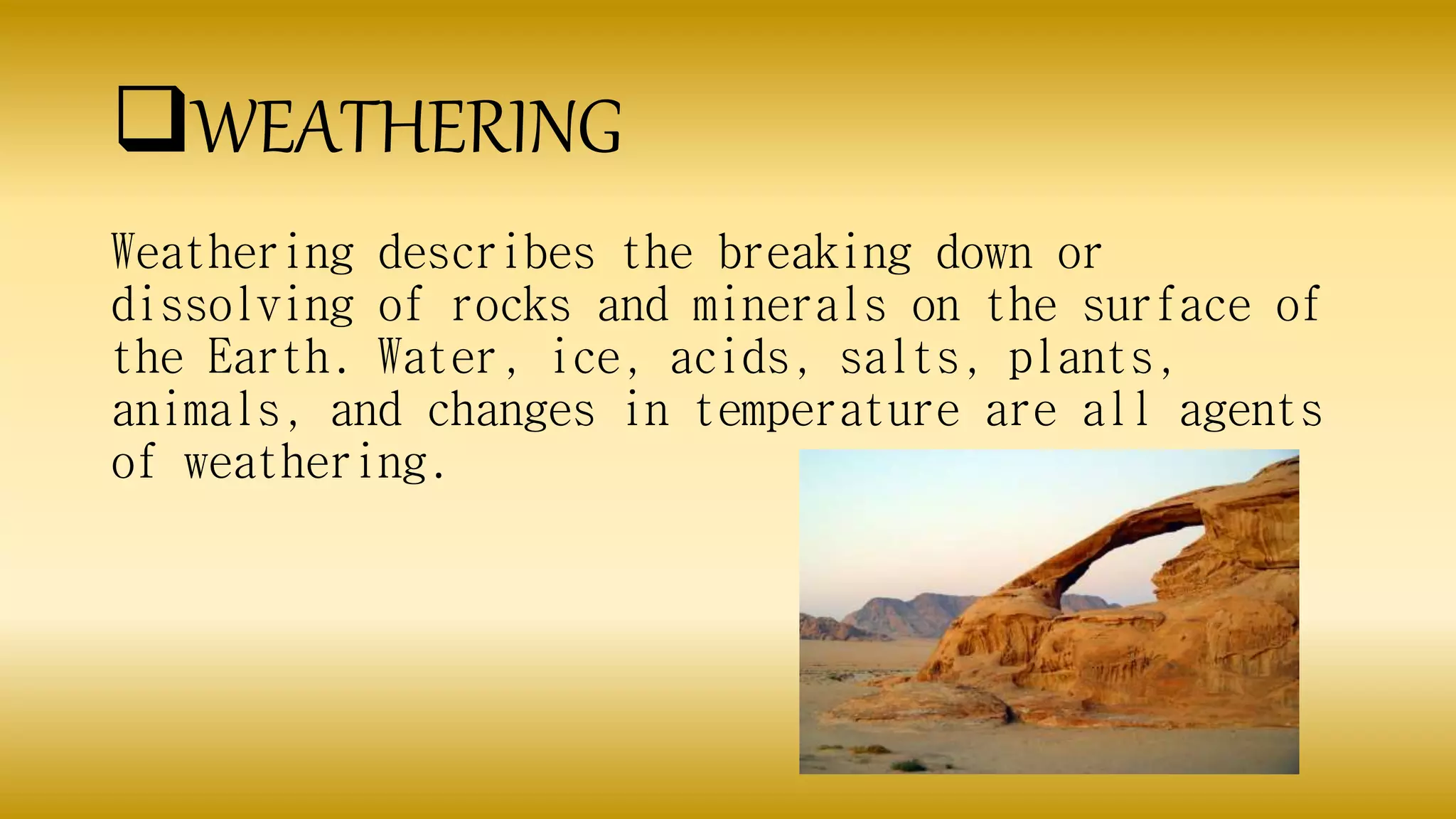 ❑WEATHERING

Weathering describes the breaking down or dissolving of rocks and minerals on the surface of the Earth. Water, ice, acids, salts, plants, animals, and changes in temperature are all agents of weathering.